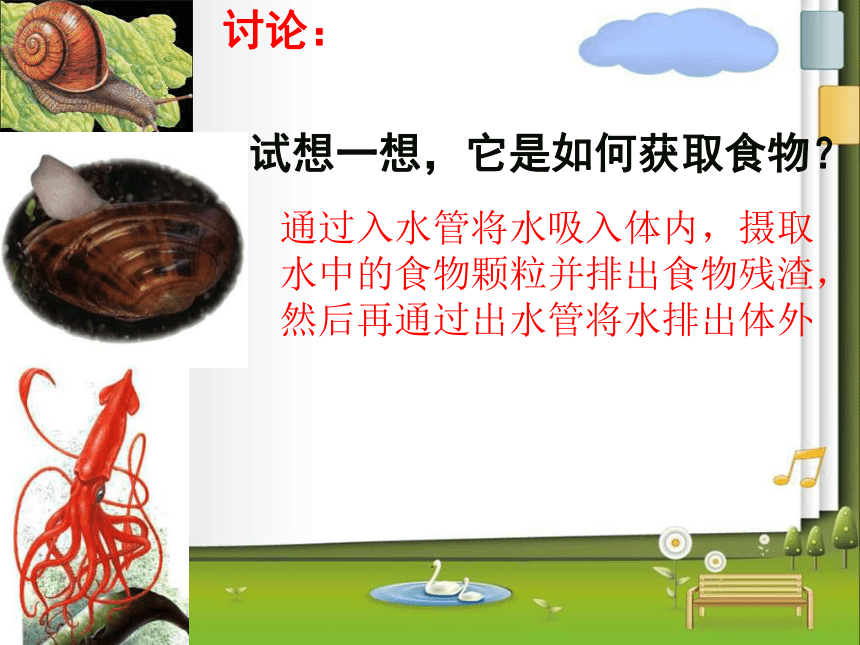 讨论：

试想一想，它是如何获取食物？

通过入水管将水吸入体内，摄取水中的食物颗粒并排出食物残渣，然后再通过出水管将水排出体外